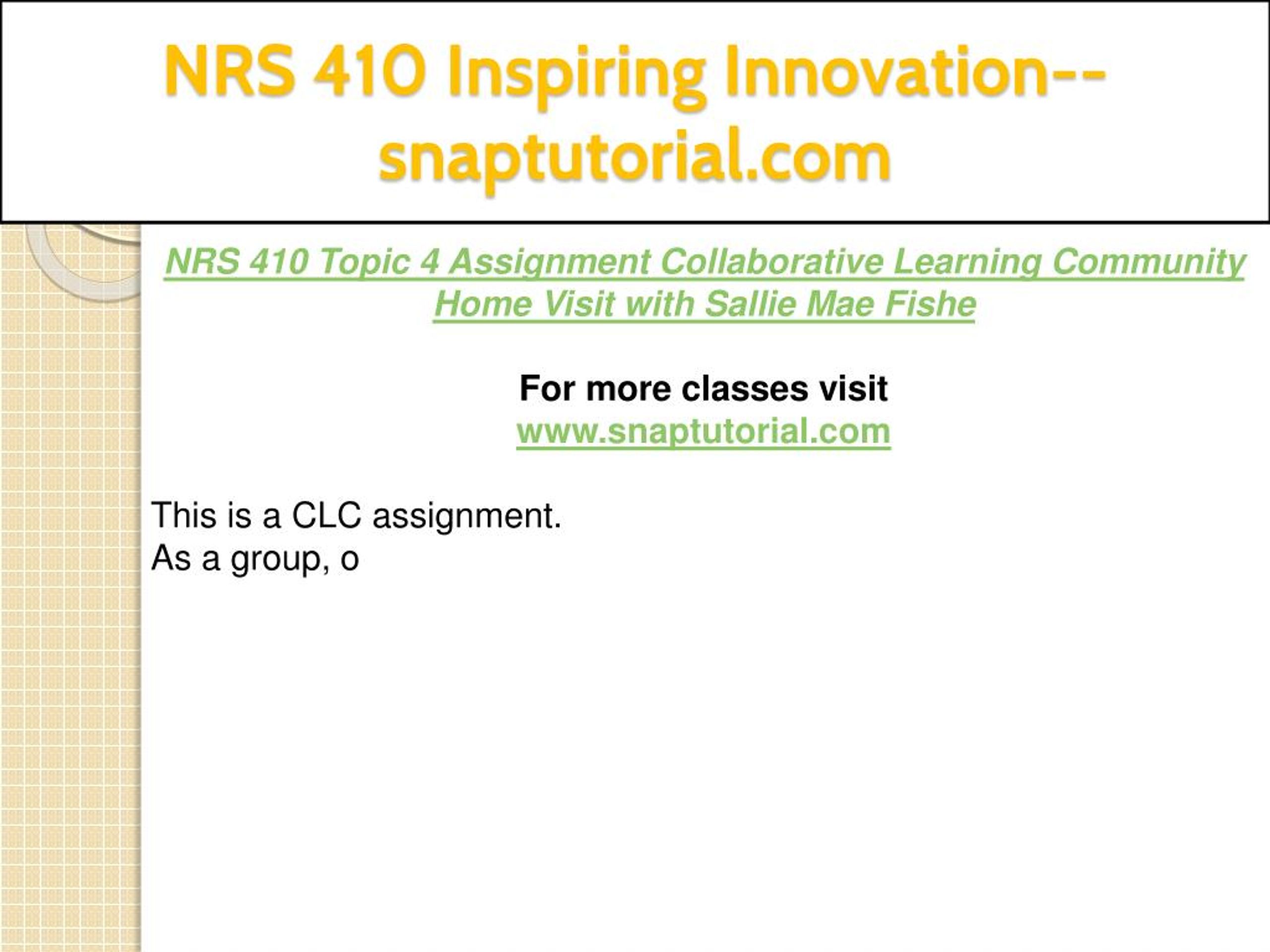 NRS 410 Inspiring Innovation--snaptutorial.com

NRS 410 Topic 4 Assignment Collaborative Learning Community Home Visit with Sallie Mae Fishe

For more classes visit
www.snaptutorial.com

This is a CLC assignment.
As a group, o